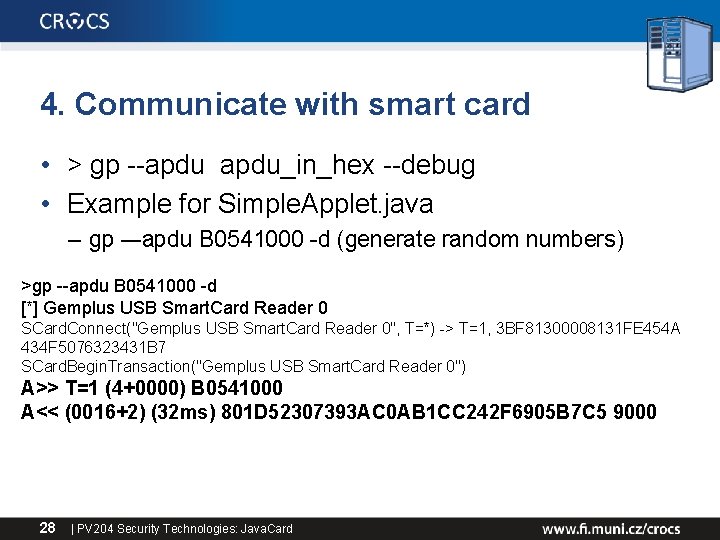 CROCS

4. Communicate with smart card

• > gp --apdu apdu_in_hex --debug
• Example for SimpleApplet.java
– gp —apdu B0541000 -d (generate random numbers)

>gp --apdu B0541000 -d
[*] Gemplus USB SmartCard Reader 0
SCardConnect("Gemplus USB SmartCard Reader 0", T=*) -> T=1, 3BF81300008131FE454A434F5076323431B7
SCardBeginTransaction("Gemplus USB SmartCard Reader 0")
A>> T=1 (4+0000) B0541000
A<< (0016+2) (32ms) 801D52307393AC0AB1CC242F6905B7C5 9000

28 | PV204 Security Technologies: JavaCard

www.fi.muni.cz/crocs